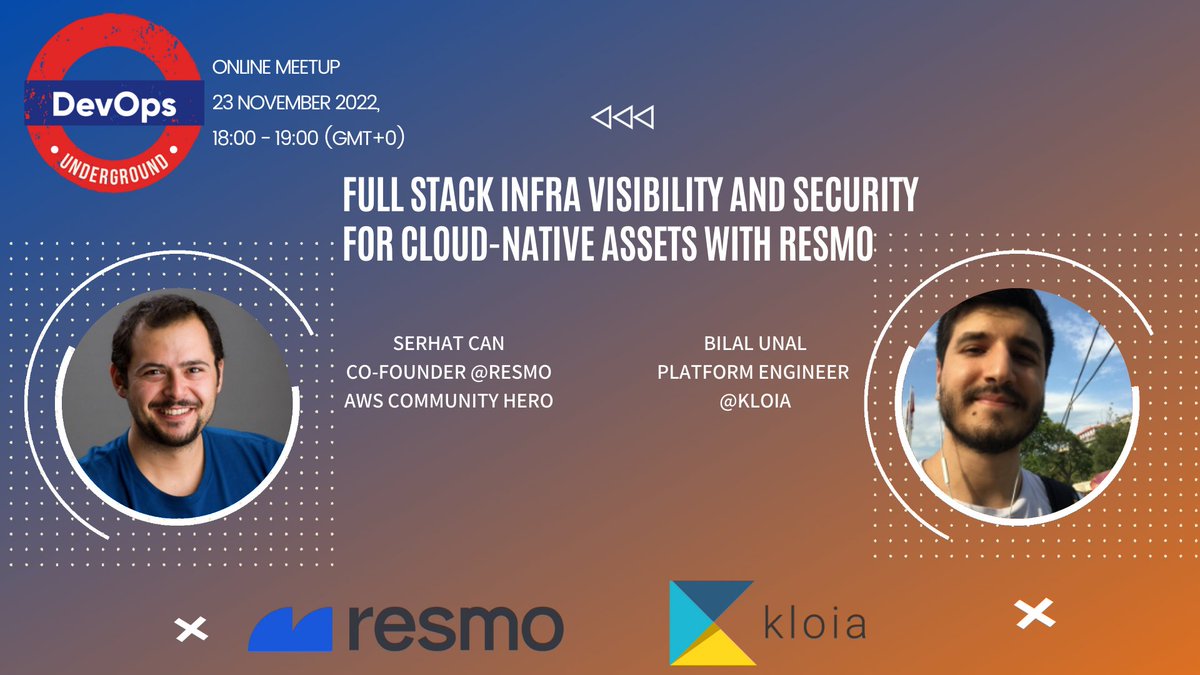 DevOps
UNDERGROUND

ONLINE MEETUP
23 NOVEMBER 2022,
18:00 - 19:00 (GMT+0)

FULL STACK INFRA VISIBILITY AND SECURITY FOR CLOUD-NATIVE ASSETS WITH RESMO

SERHAT CAN
CO-FOUNDER @RESMO
AWS COMMUNITY HERO

BILAL UNAL
PLATFORM ENGINEER
@KLOIA

resmo

kloia